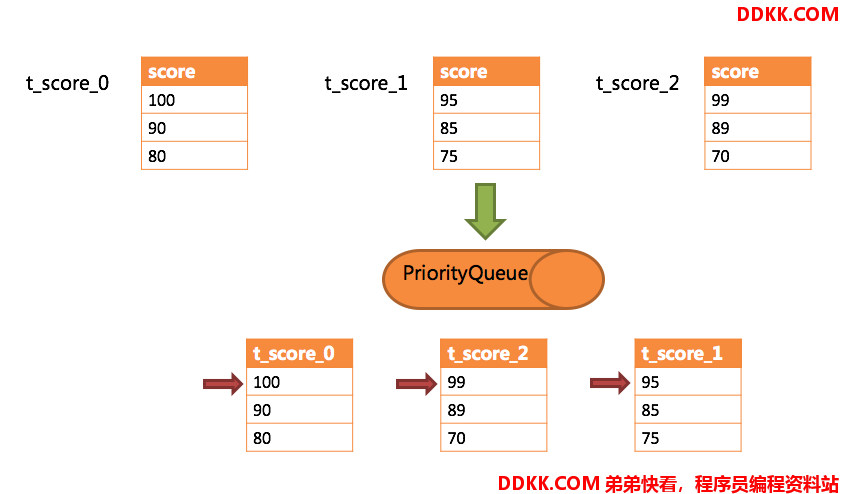 DDKK.COM

t_score_0

| score |
|---|
| 100 |
| 90 |
| 80 |

t_score_1

| score |
|---|
| 95 |
| 85 |
| 75 |

t_score_2

| score |
|---|
| 99 |
| 89 |
| 70 |

PriorityQueue

| t_score_0 |
|---|
| 100 |
| 90 |
| 80 |

| t_score_2 |
|---|
| 99 |
| 89 |
| 70 |

| t_score_1 |
|---|
| 95 |
| 85 |
| 75 |

DDKK.COM 弟弟快看，程序员编程资料站